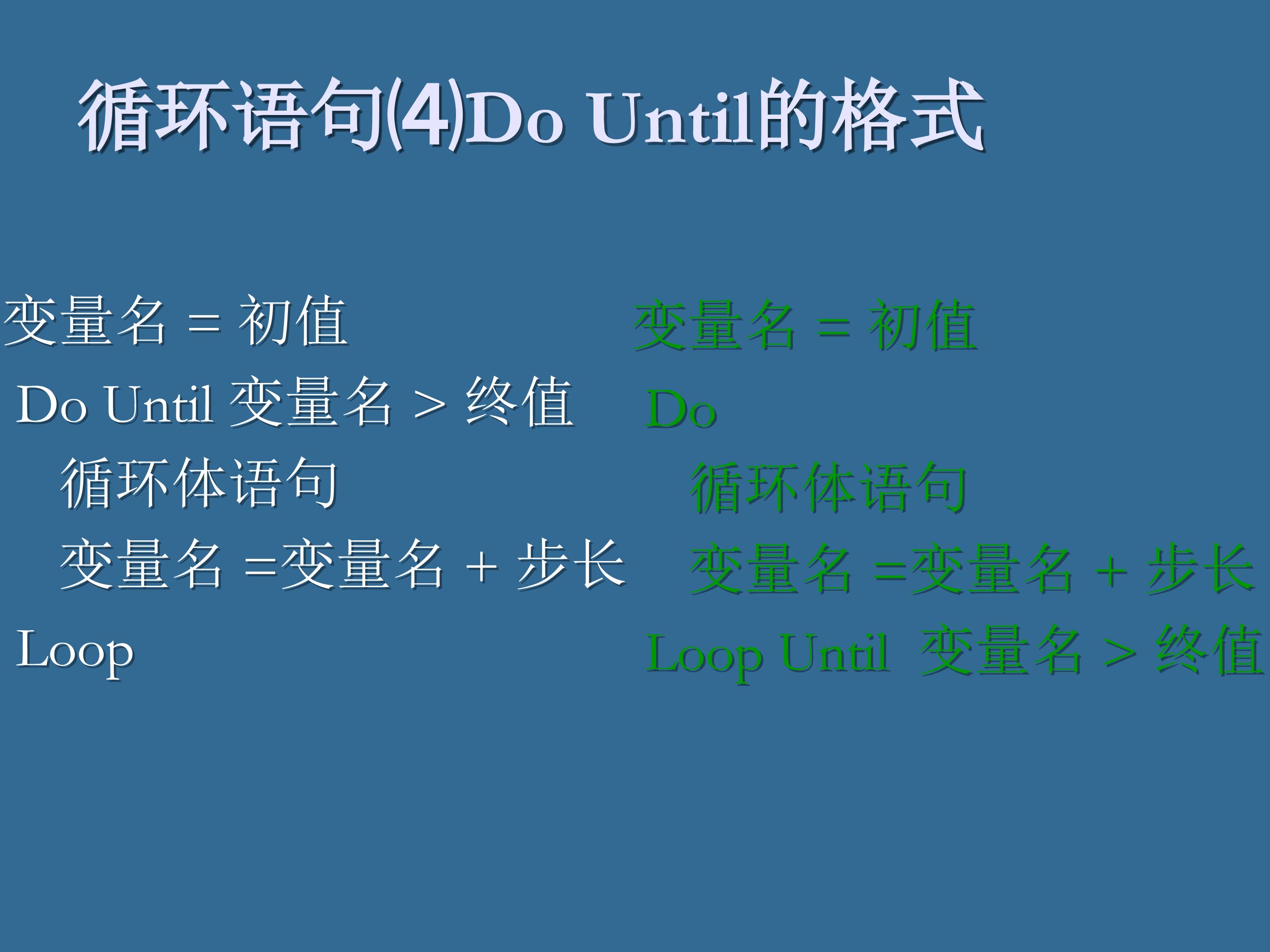 循环语句(4)Do Until的格式

变量名 = 初值
Do Until 变量名 > 终值
循环体语句
变量名 =变量名 + 步长
Loop

变量名 = 初值
Do
循环体语句
变量名 =变量名 + 步长
Loop Until 变量名 > 终值